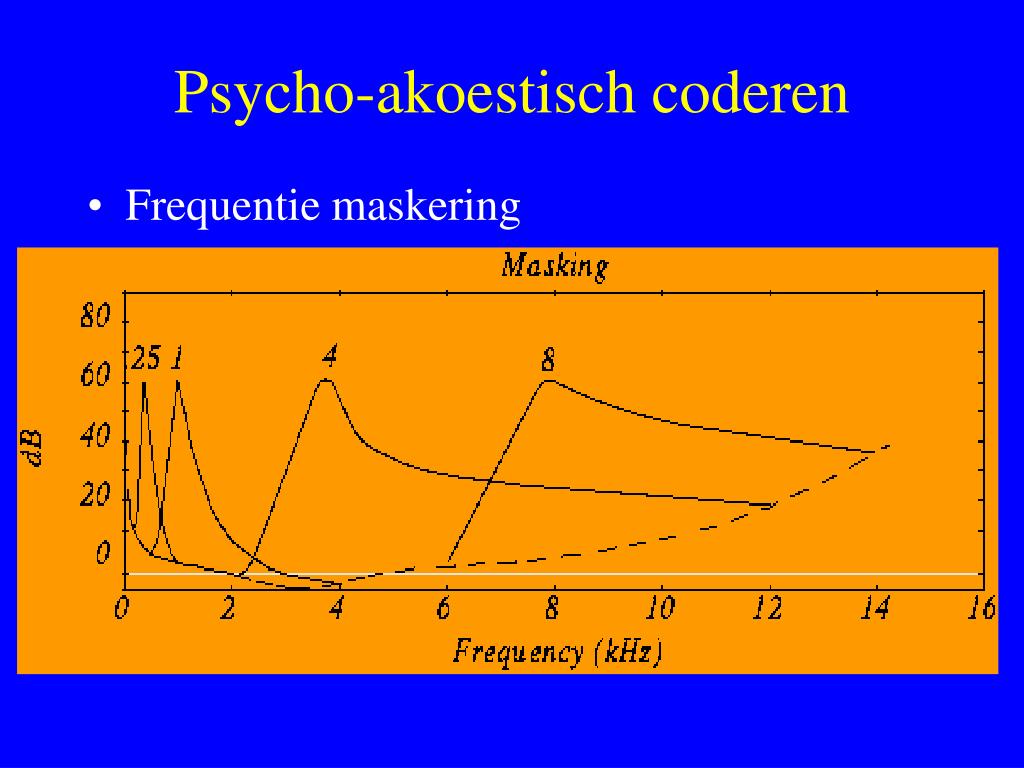 Psycho-akoestisch coderen

• Frequentie maskering

Masking

80
60
40
20
0

dB

.25 1 4 8

0 2 4 6 8 10 12 14 16

Frequency (kHz)